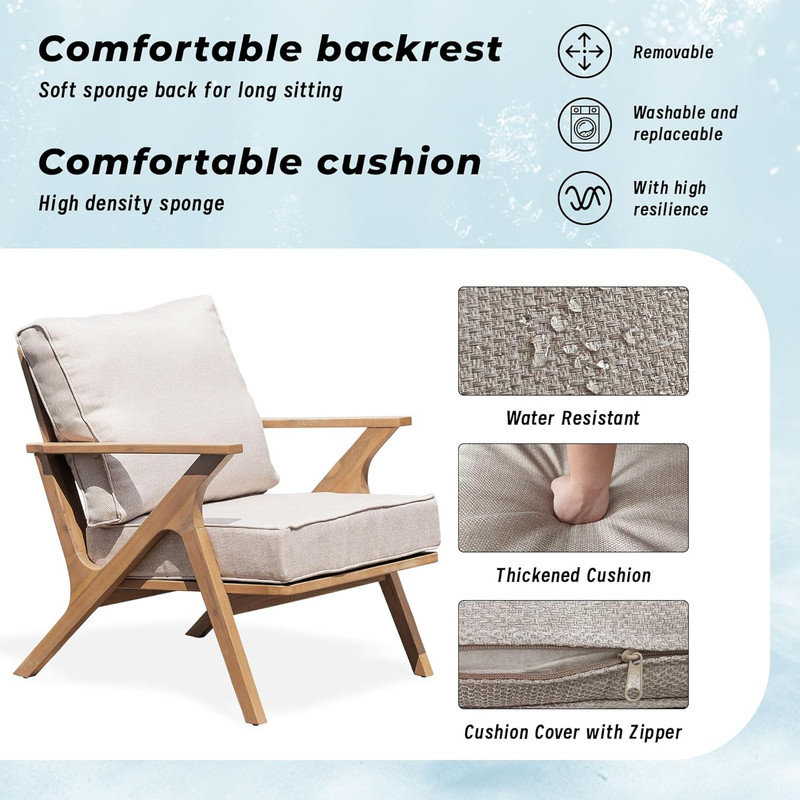 Comfortable backrest
Soft sponge back for long sitting

Comfortable cushion
High density sponge

Removable

Washable and replaceable

With high resilience

Water Resistant

Thickened Cushion

Cushion Cover with Zipper